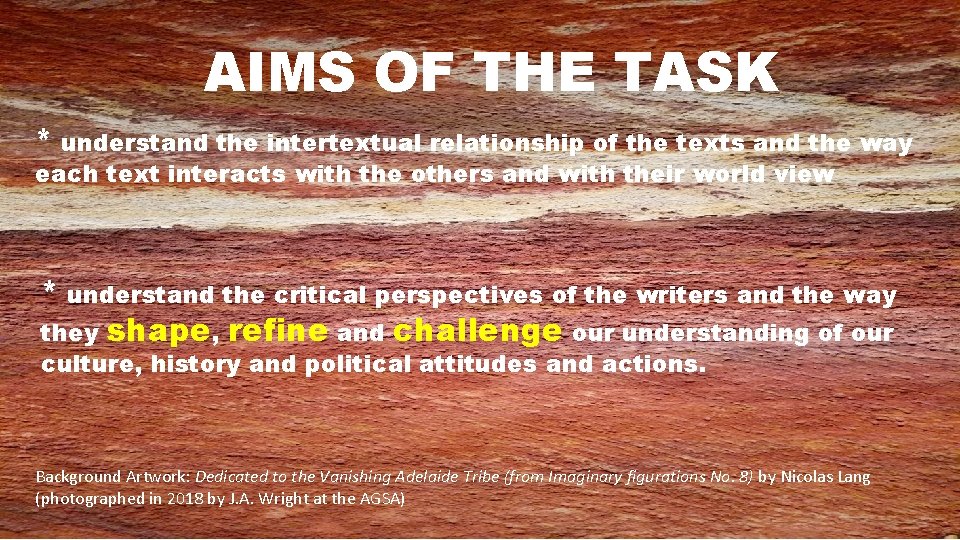 AIMS OF THE TASK

* understand the intertextual relationship of the texts and the way each text interacts with the others and with their world view

* understand the critical perspectives of the writers and the way they shape, refine and challenge our understanding of our culture, history and political attitudes and actions.

Background Artwork: Dedicated to the Vanishing Adelaide Tribe (from Imaginary figurations No. 8) by Nicolas Lang (photographed in 2018 by J.A. Wright at the AGSA)